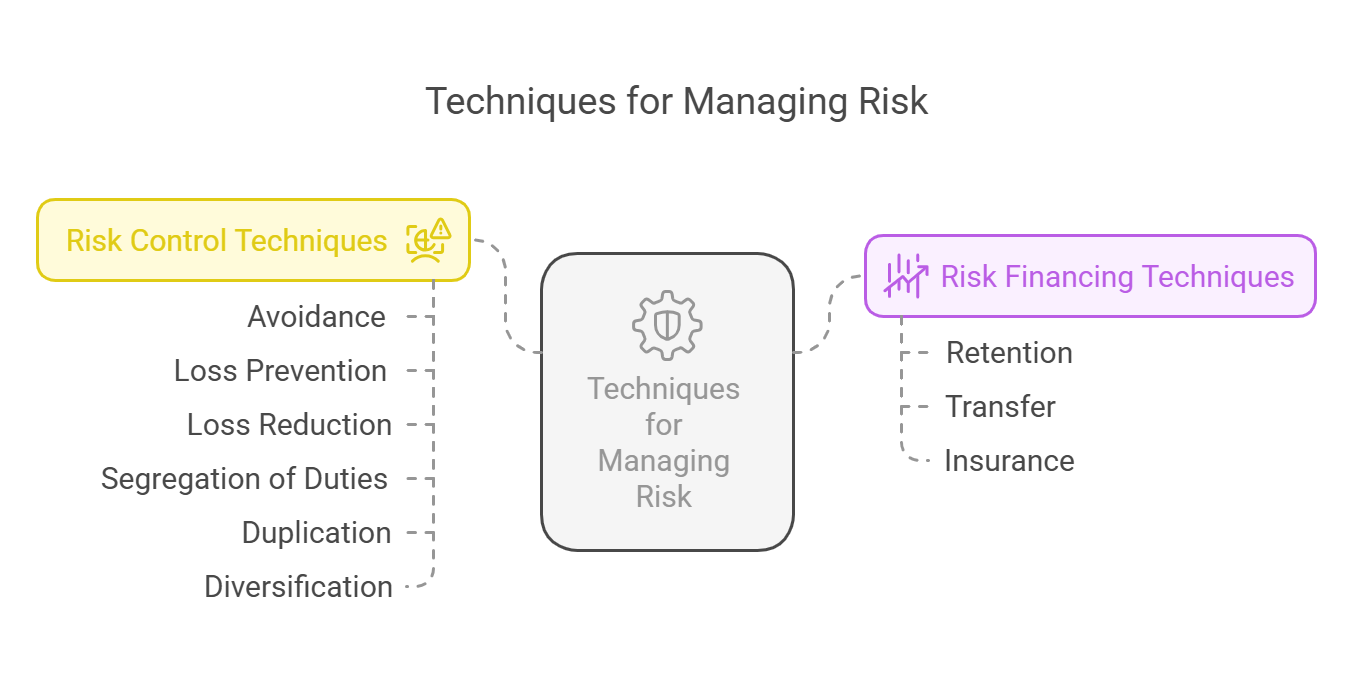 Techniques for Managing Risk

Risk Control Techniques

Avoidance

Loss Prevention

Loss Reduction

Segregation of Duties

Duplication

Diversification

Techniques for Managing Risk

Risk Financing Techniques

Retention

Transfer

Insurance